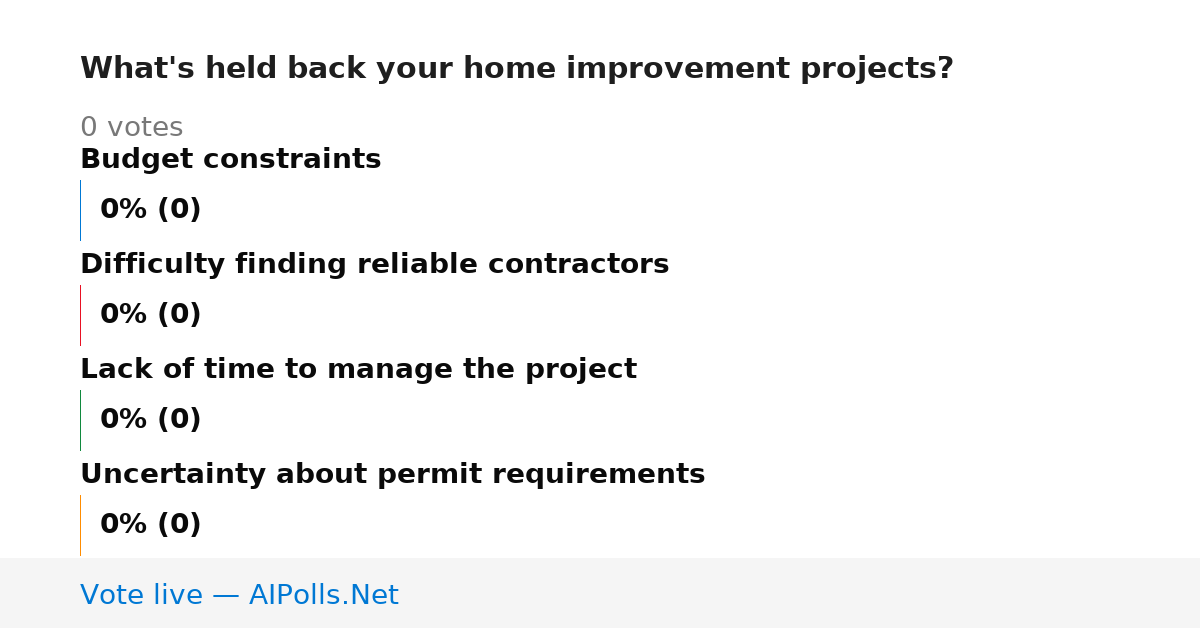 What's held back your home improvement projects?

0 votes

Budget constraints

0% (0)

Difficulty finding reliable contractors

0% (0)

Lack of time to manage the project

0% (0)

Uncertainty about permit requirements

0% (0)

Vote live — AIPolls.Net